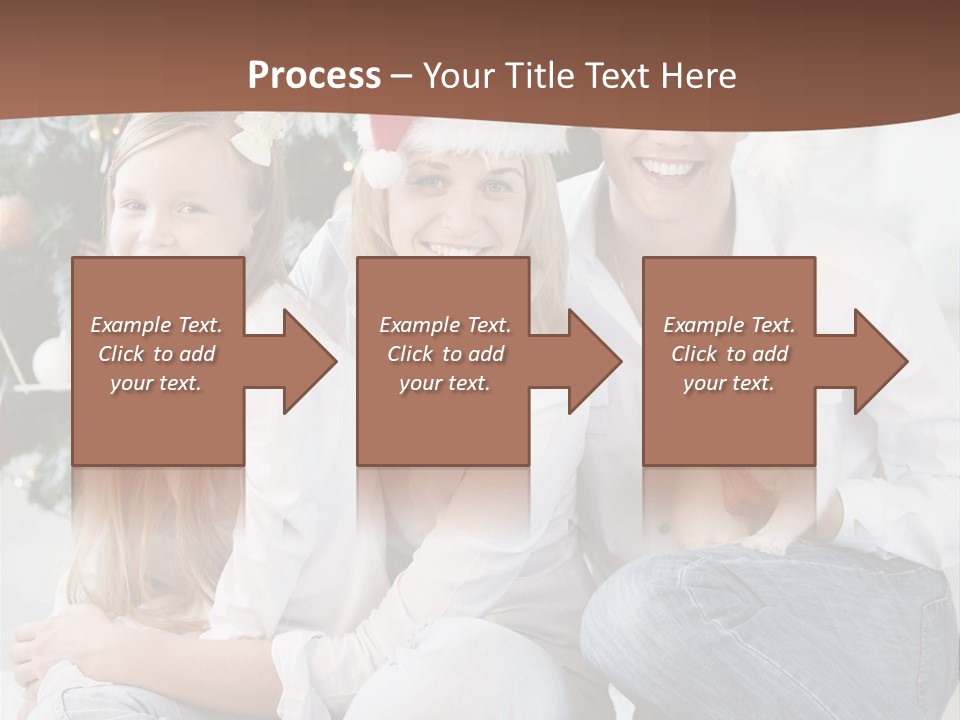 Process – Your Title Text Here

Example Text. Click to add your text.

Example Text. Click to add your text.

Example Text. Click to add your text.